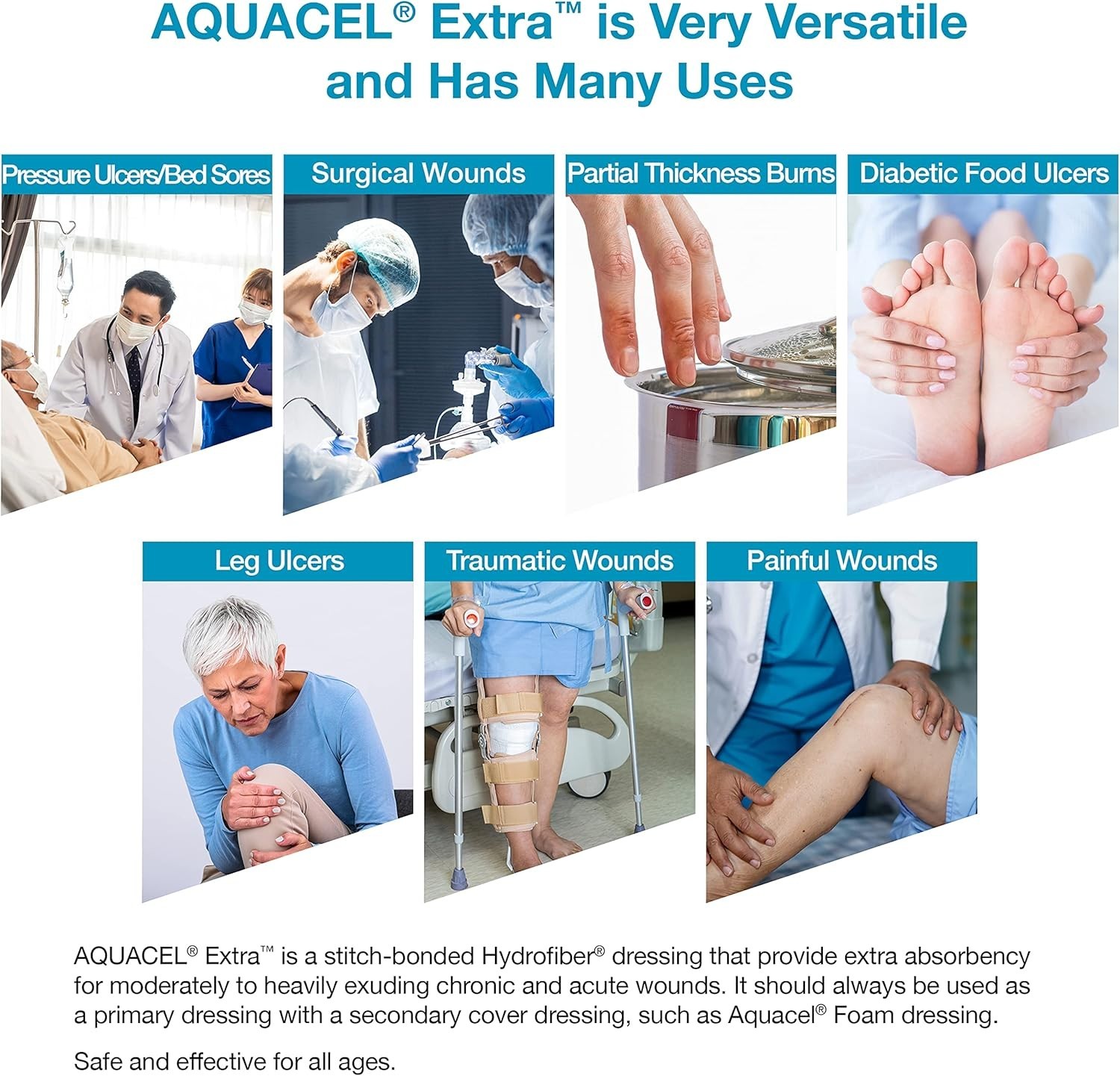 AQUACEL® Extra™ is Very Versatile and Has Many Uses

Pressure Ulcers/Bed Sores

Surgical Wounds

Partial Thickness Burns

Diabetic Food Ulcers

Leg Ulcers

Traumatic Wounds

Painful Wounds

AQUACEL® Extra™ is a stitch-bonded Hydrofiber® dressing that provide extra absorbency for moderately to heavily exuding chronic and acute wounds. It should always be used as a primary dressing with a secondary cover dressing, such as Aquacel® Foam dressing.

Safe and effective for all ages.